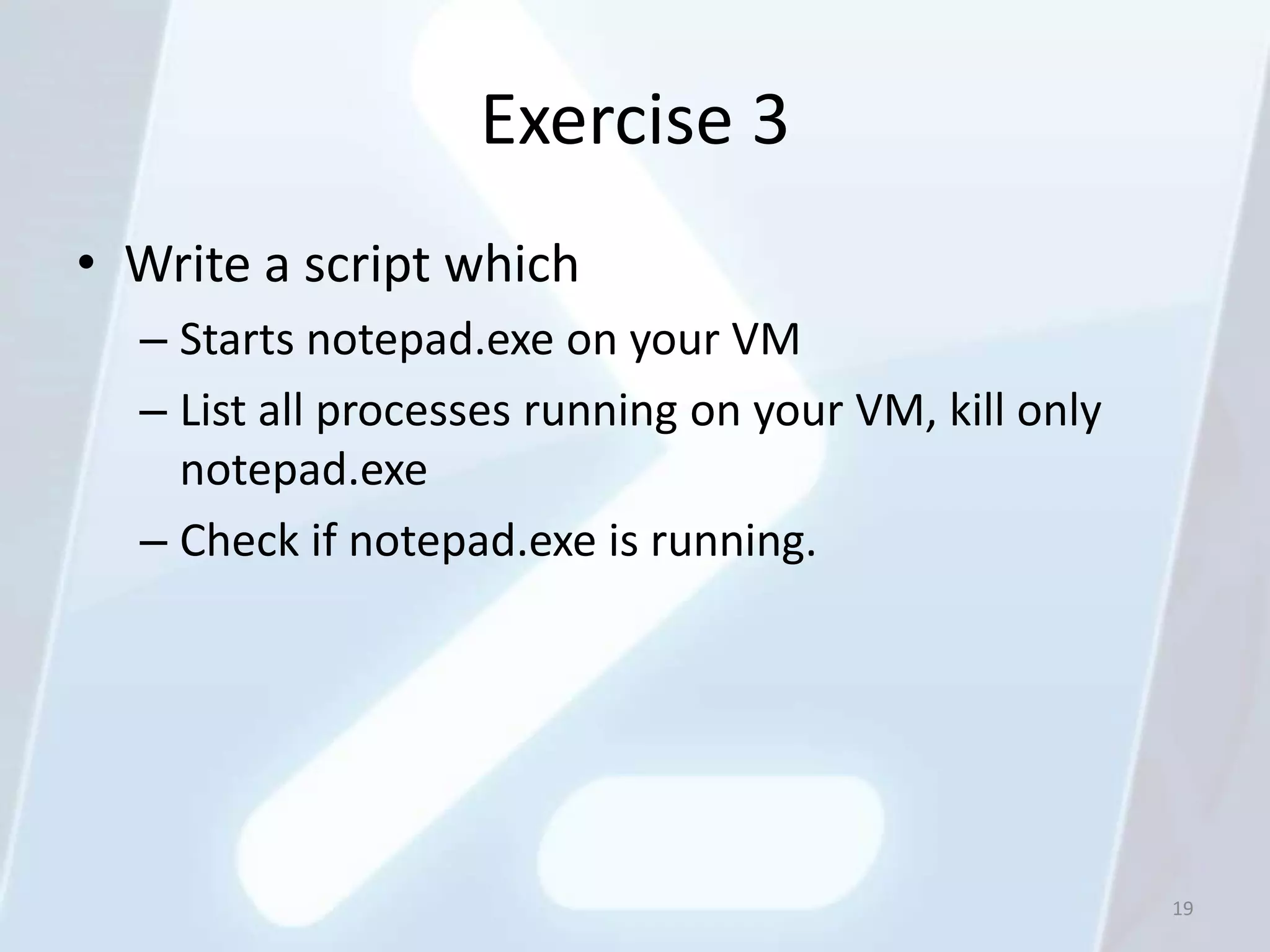 Exercise 3

• Write a script which
– Starts notepad.exe on your VM
– List all processes running on your VM, kill only notepad.exe
– Check if notepad.exe is running.

19